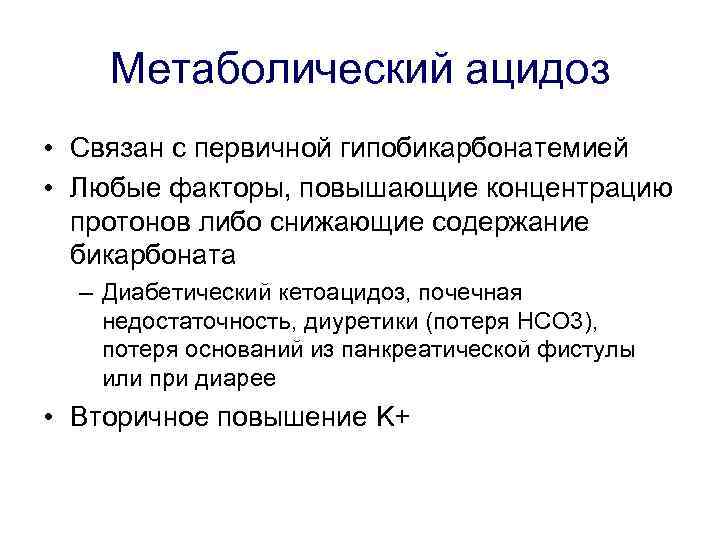 Метаболический ацидоз

• Связан с первичной гипобикарбонатемией
• Любые факторы, повышающие концентрацию протонов либо снижающие содержание бикарбоната
– Диабетический кетоацидоз, почечная недостаточность, диуретики (потеря НСО3), потеря оснований из панкреатической фистулы или при диарее
• Вторичное повышение К+